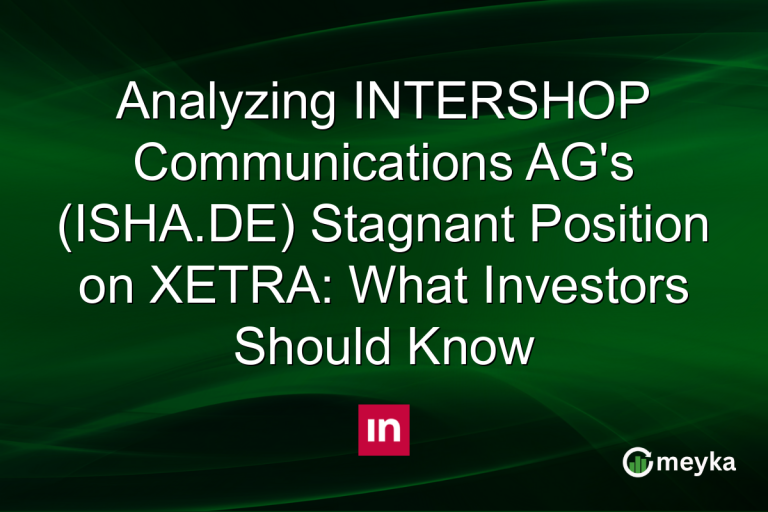 Analyzing INTERSHOP Communications AG's (ISHA.DE) Stagnant Position on XETRA: What Investors Should Know

in

meyka